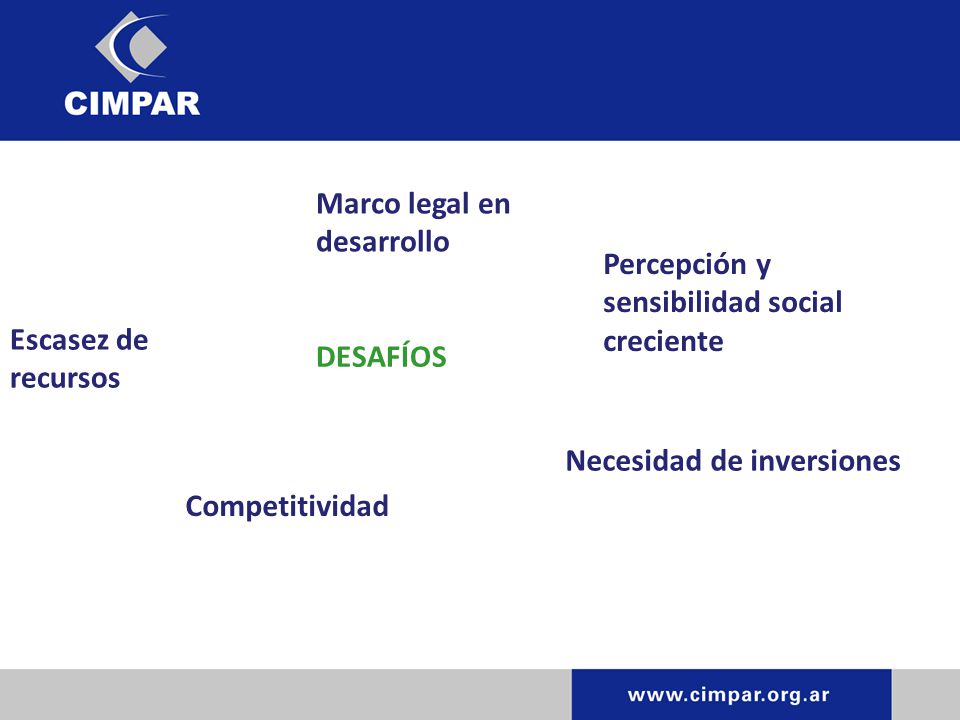 CIMPAR

Marco legal en desarrollo

Percepción y sensibilidad social creciente

Escasez de recursos

DESAFÍOS

Necesidad de inversiones

Competitividad

www.cimpar.org.ar